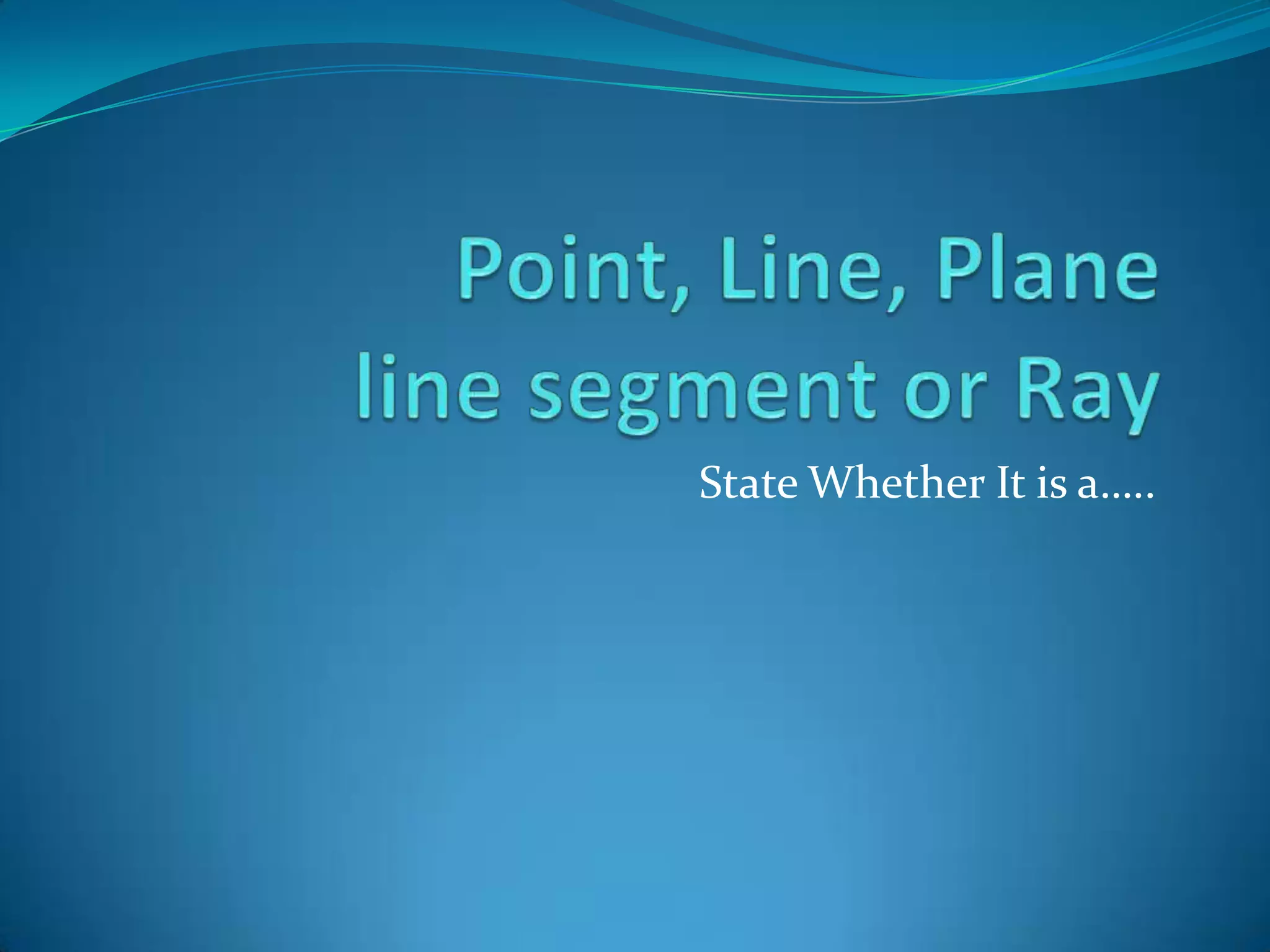 Point, Line, Plane
line segment or Ray

State Whether It is a…..